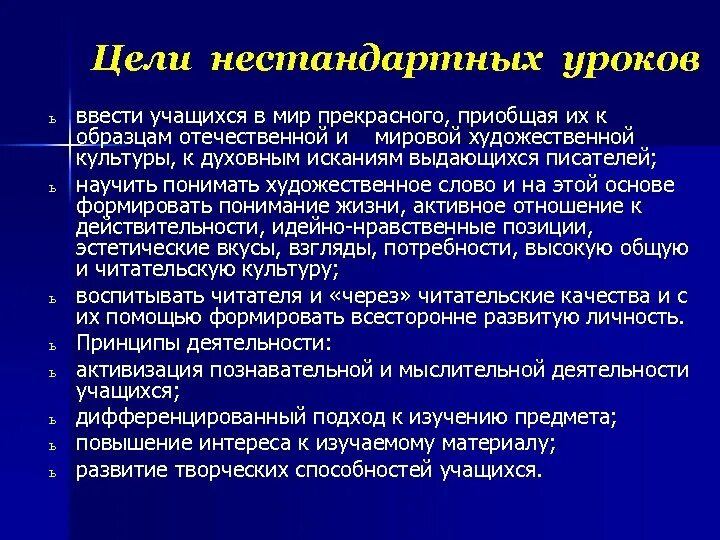 Цели нестандартных уроков

ь ввести учащихся в мир прекрасного, приобщая их к образцам отечественной и мировой художественной культуры, к духовным исканиям выдающихся писателей;

ь научить понимать художественное слово и на этой основе формировать понимание жизни, активное отношение к действительности, идейно-нравственные позиции, эстетические вкусы, взгляды, потребности, высокую общую и читательскую культуру;

ь воспитывать читателя и «через» читательские качества и с их помощью формировать всесторонне развитую личность.

ь Принципы деятельности:

ь активизация познавательной и мыслительной деятельности учащихся;

ь дифференцированный подход к изучению предмета;

ь повышение интереса к изучаемому материалу;

ь развитие творческих способностей учащихся.